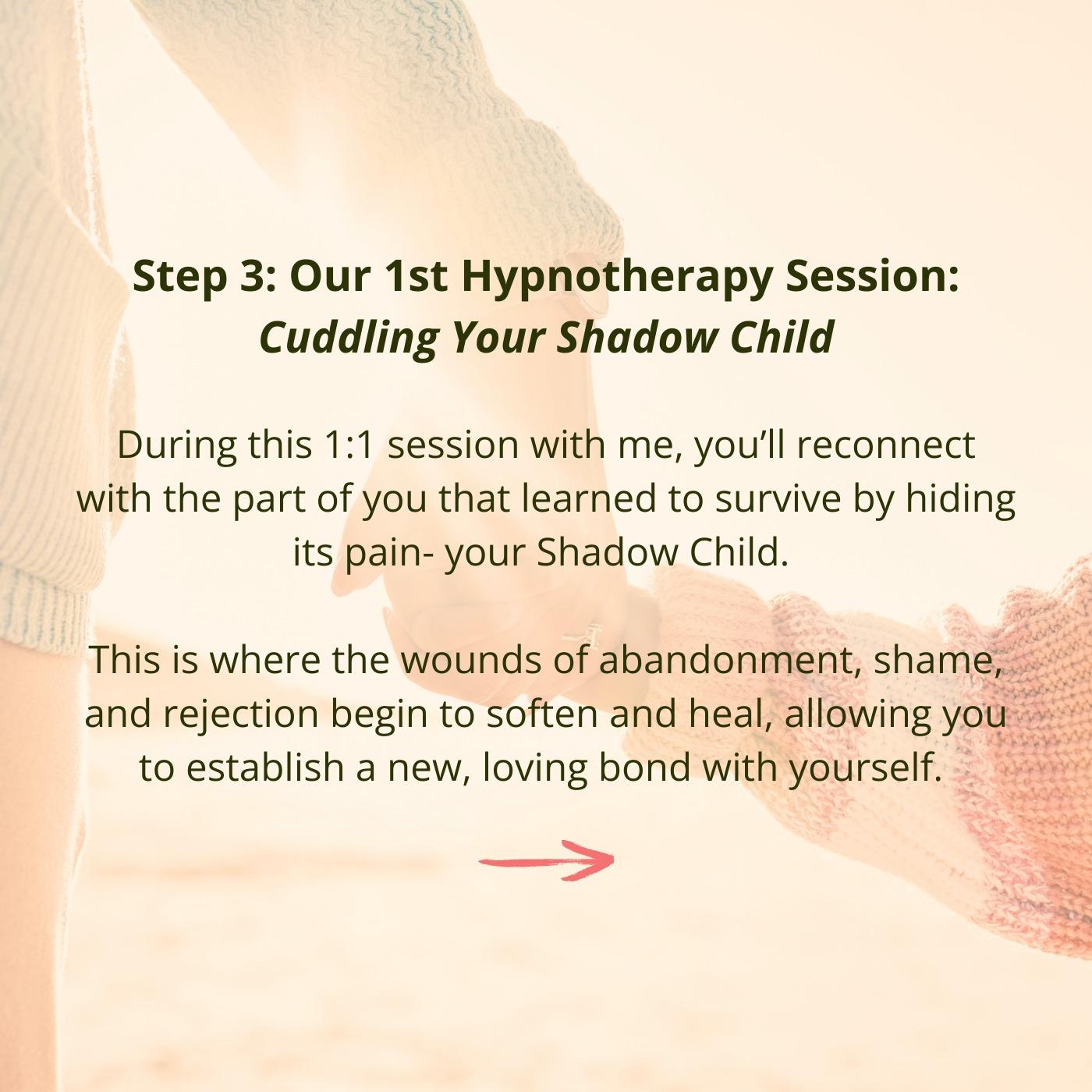 Step 3: Our 1st Hypnotherapy Session:
Cuddling Your Shadow Child

During this 1:1 session with me, you'll reconnect with the part of you that learned to survive by hiding its pain- your Shadow Child.

This is where the wounds of abandonment, shame, and rejection begin to soften and heal, allowing you to establish a new, loving bond with yourself.